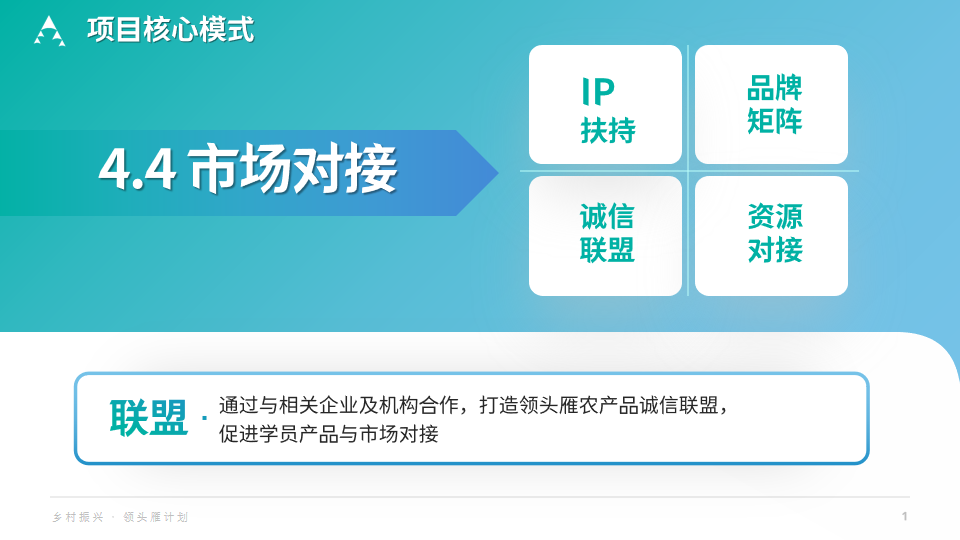 项目核心模式

4.4 市场对接

IP
扶持

品牌
矩阵

诚信
联盟

资源
对接

联盟 · 通过与相关企业及机构合作，打造领头雁农产品诚信联盟，促进学员产品与市场对接

乡村振兴 · 领头雁计划

1